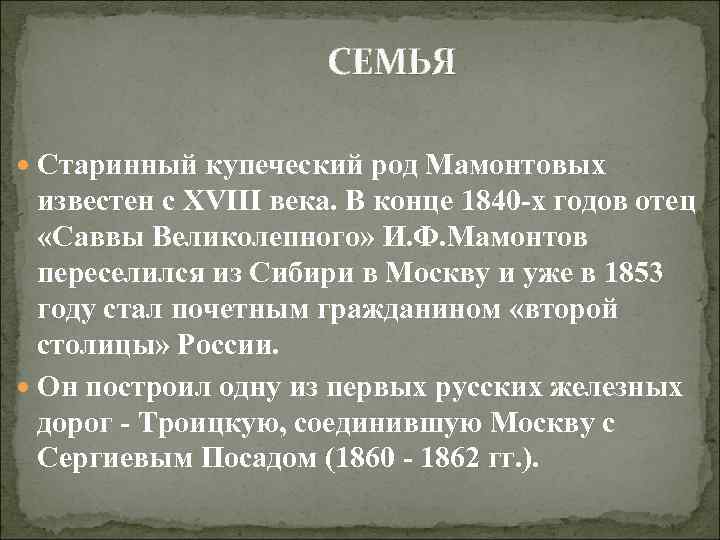 СЕМЬЯ

Старинный купеческий род Мамонтовых известен с XVIII века. В конце 1840-х годов отец «Саввы Великолепного» И.Ф.Мамонтов переселился из Сибири в Москву и уже в 1853 году стал почетным гражданином «второй столицы» России.

Он построил одну из первых русских железных дорог - Троицкую, соединившую Москву с Сергиевым Посадом (1860 - 1862 гг.).